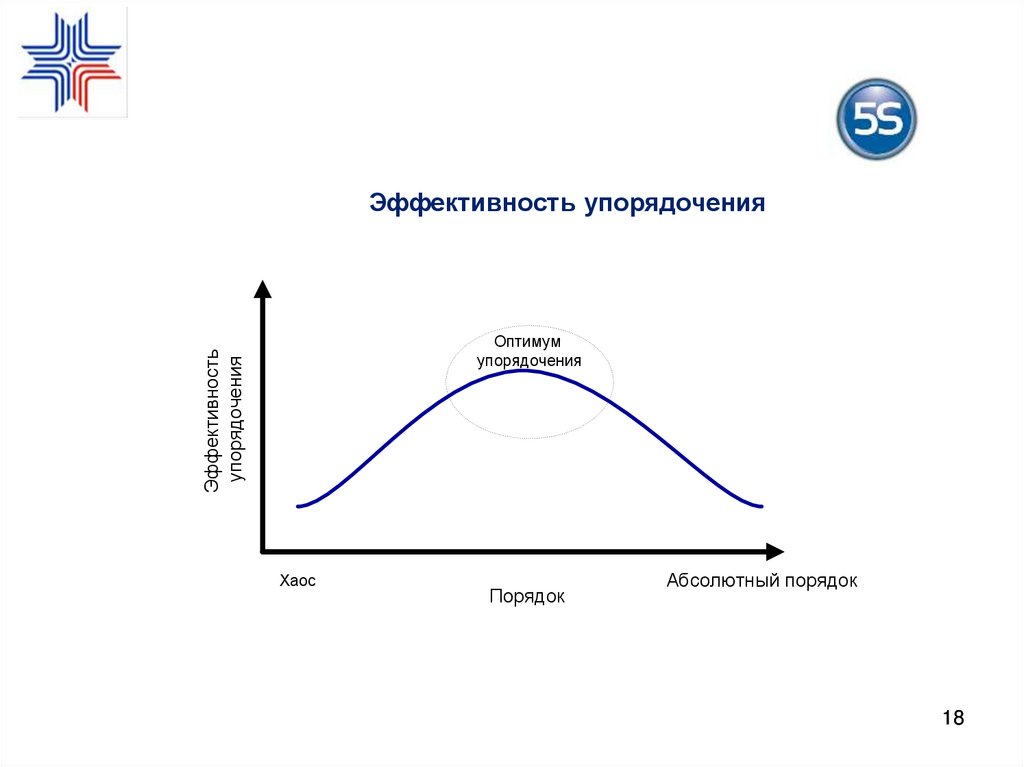 5S

Эффективность упорядочения

Эффективность упорядочения

Оптимум упорядочения

Хаос

Порядок

Абсолютный порядок

18